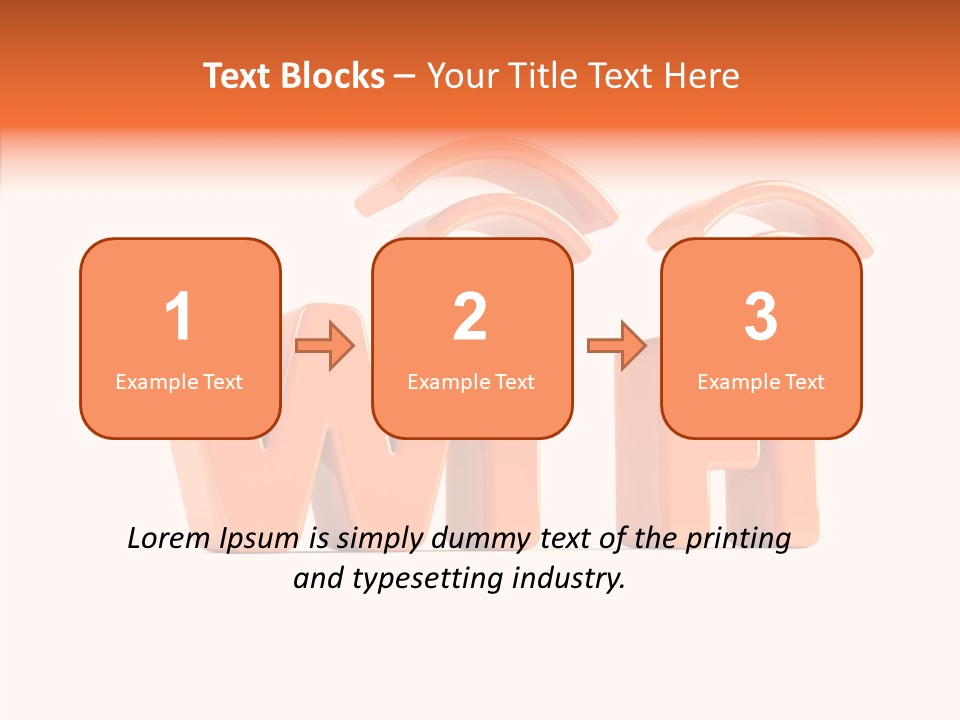 Text Blocks – Your Title Text Here

1
Example Text

2
Example Text

3
Example Text

Lorem Ipsum is simply dummy text of the printing and typesetting industry.